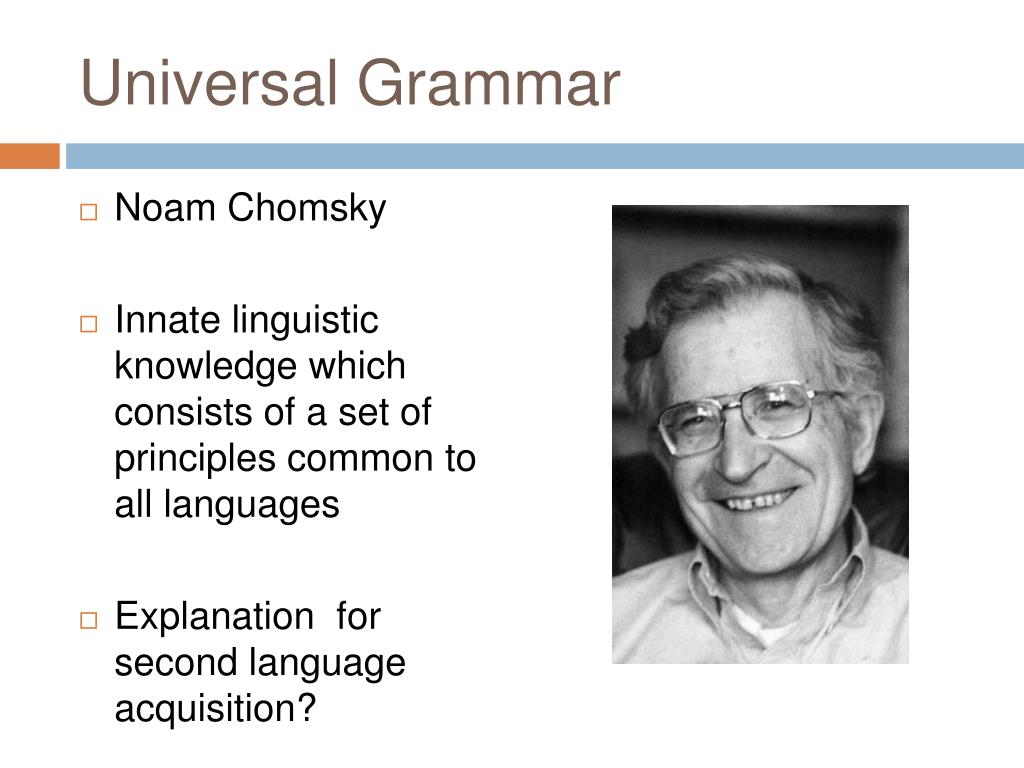 Universal Grammar

Noam Chomsky

Innate linguistic knowledge which consists of a set of principles common to all languages

Explanation  for second language acquisition?